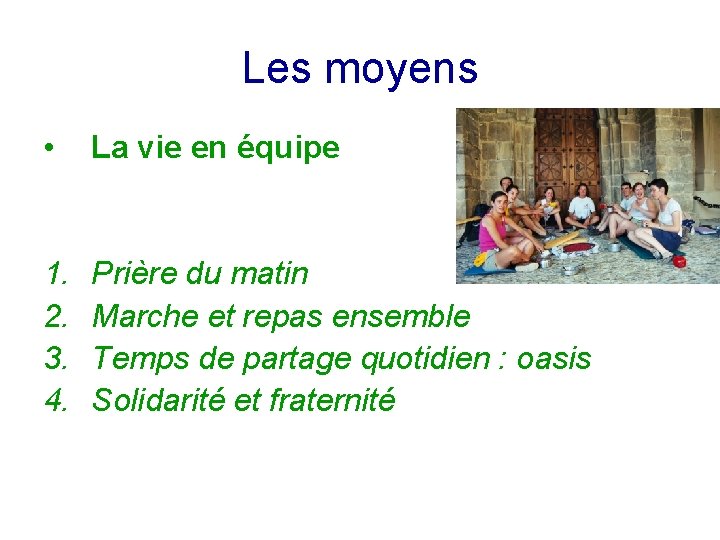 Les moyens

• La vie en équipe

1. Prière du matin
2. Marche et repas ensemble
3. Temps de partage quotidien : oasis
4. Solidarité et fraternité